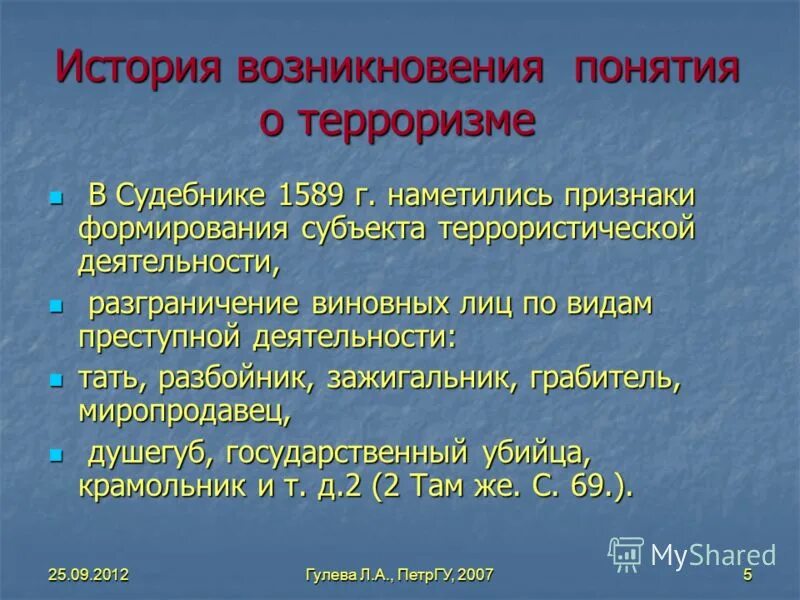 История возникновения понятия о терроризме

- В Судебнике 1589 г. наметились признаки формирования субъекта террористической деятельности,
- разграничение виновных лиц по видам преступной деятельности:
- тать, разбойник, зажигальник, грабитель, миропродавец,
- душегуб, государственный убийца, крамольник и т. д.2 (2 Там же. С. 69.).

MyShared

25.09.2012 Гулева Л.А., ПетрГУ, 2007 5